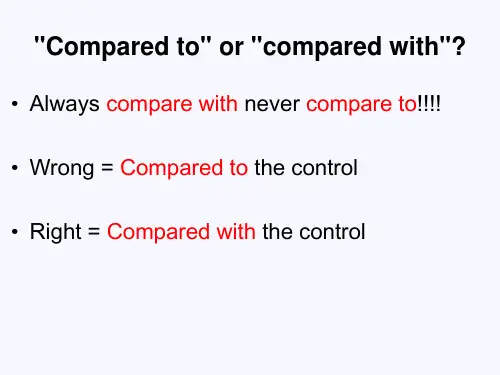 "Compared to" or "compared with"?

• Always compare with never compare to!!!!

• Wrong = Compared to the control

• Right = Compared with the control